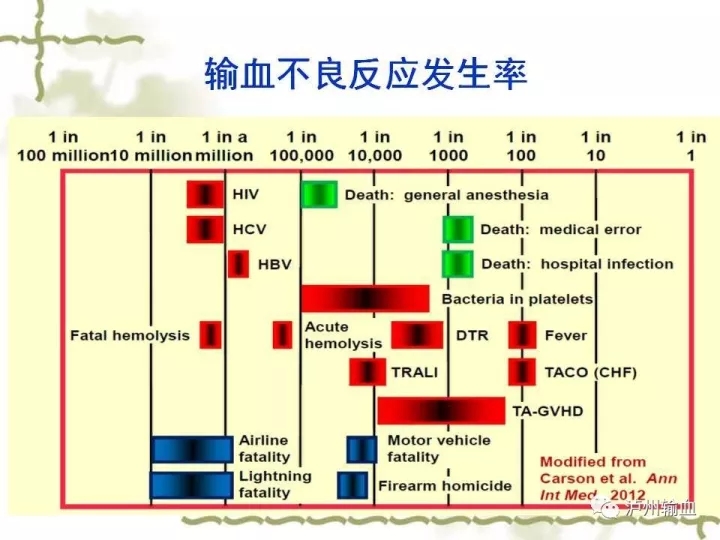 输血不良反应发生率

1 in 100 million
1 in 10 million
1 in a million
1 in 100,000
1 in 10,000
1 in 1000
1 in 100
1 in 10
1 in 1

HIV
Death: general anesthesia
HCV
Death: medical error
HBV
Death: hospital infection
Bacteria in platelets
Fatal hemolysis
Acute hemolysis
DTR
Fever
TRALI
TACO (CHF)
TA-GVHD
Airline fatality
Motor vehicle fatality
Lightning fatality
Firearm homicide

Modified from Carson et al. Ann Int Med. 2012

泸州输血